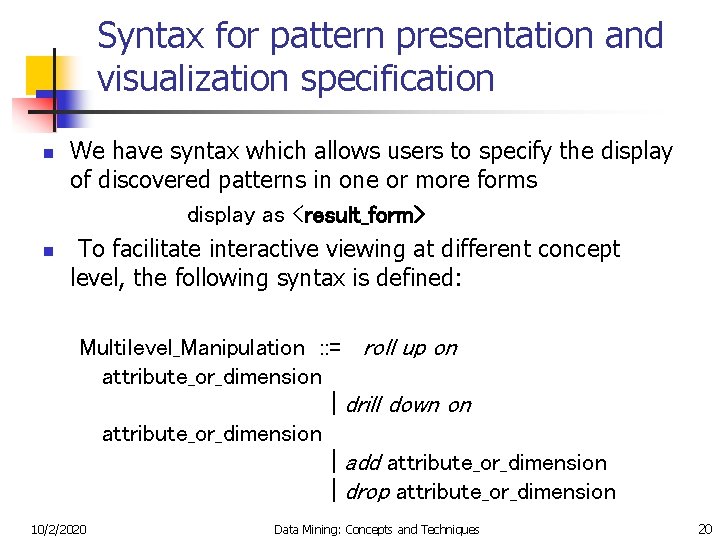 Syntax for pattern presentation and visualization specification

We have syntax which allows users to specify the display of discovered patterns in one or more forms

display as <result_form>

To facilitate interactive viewing at different concept level, the following syntax is defined:

Multilevel_Manipulation ::= roll up on attribute_or_dimension
| drill down on attribute_or_dimension
| add attribute_or_dimension
| drop attribute_or_dimension

10/2/2020

Data Mining: Concepts and Techniques

20